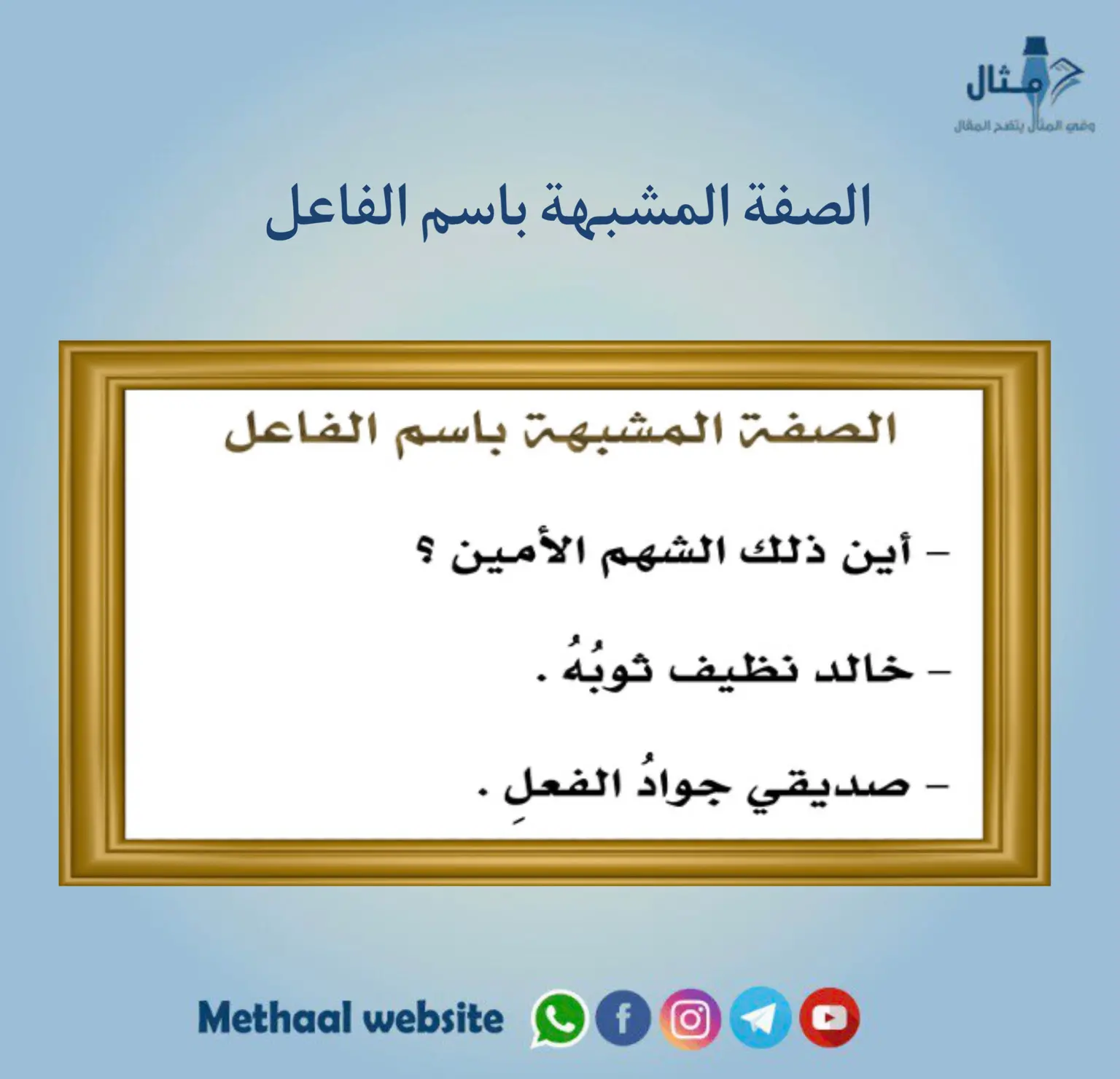 مثال
وفي المثال يتضح المقال

الصفة المشبهة باسم الفاعل

الصفة المشبهة باسم الفاعل

– أين ذلك الشهم الأمين ؟

– خالد نظيف ثوبُهُ .

– صديقي جوادُ الفعلِ .

Methaal website